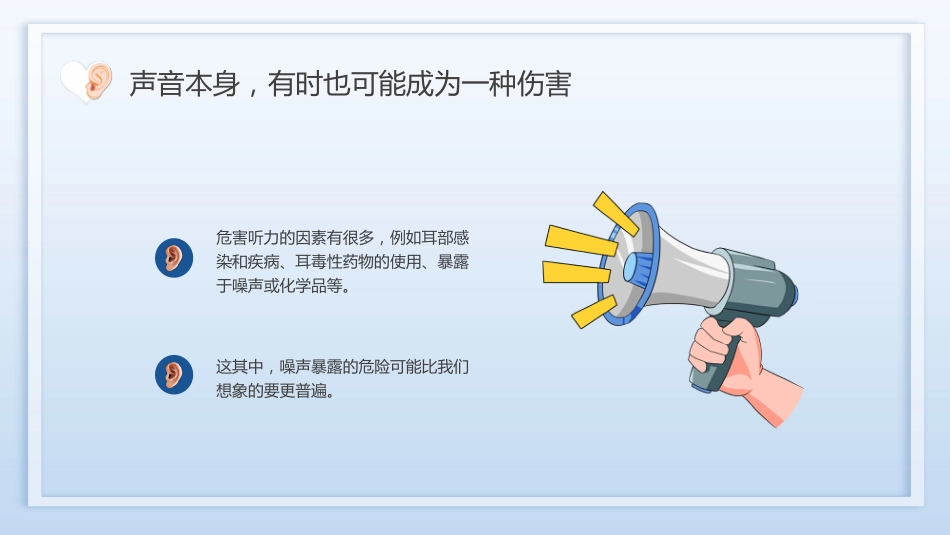 声音本身，有时也可能成为一种伤害

危害听力的因素有很多，例如耳部感染和疾病、耳毒性药物的使用、暴露于噪声或化学品等。

这其中，噪声暴露的危险可能比我们想象的要更普遍。